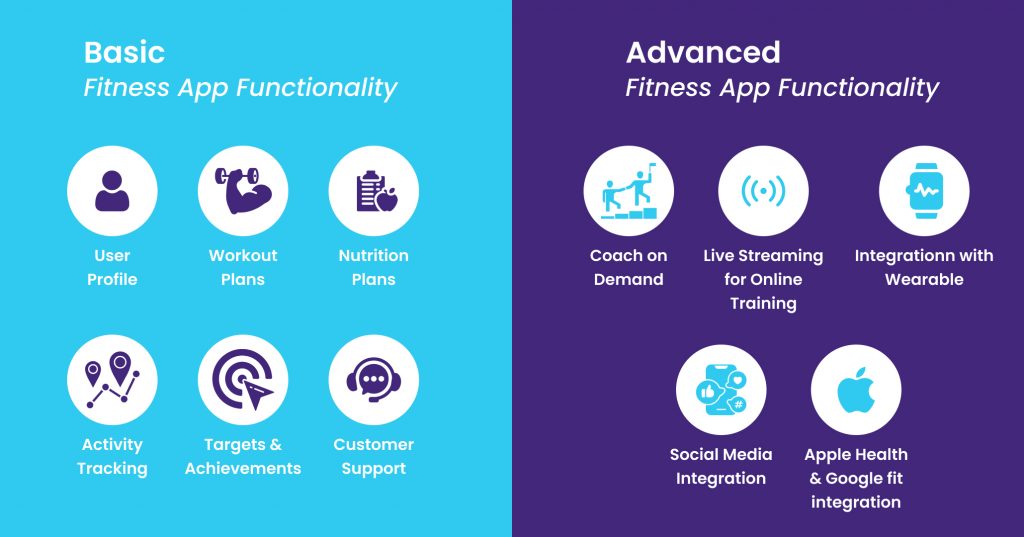 Basic
Fitness App Functionality

User Profile

Workout Plans

Nutrition Plans

Activity Tracking

Targets & Achievements

Customer Support

Advanced
Fitness App Functionality

Coach on Demand

Live Streaming for Online Training

Integrationn with Wearable

Social Media Integration

Apple Health & Google fit integration